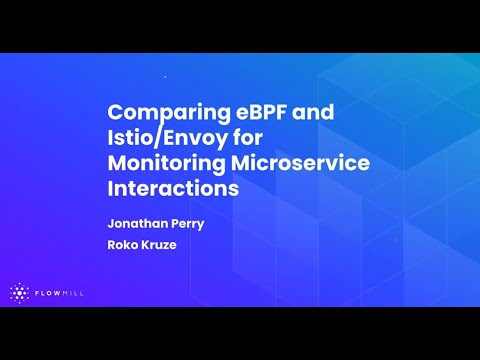 Comparing eBPF and Istio/Envoy for Monitoring Microservice Interactions

Jonathan Perry

Roko Kruze

FLOWMILL